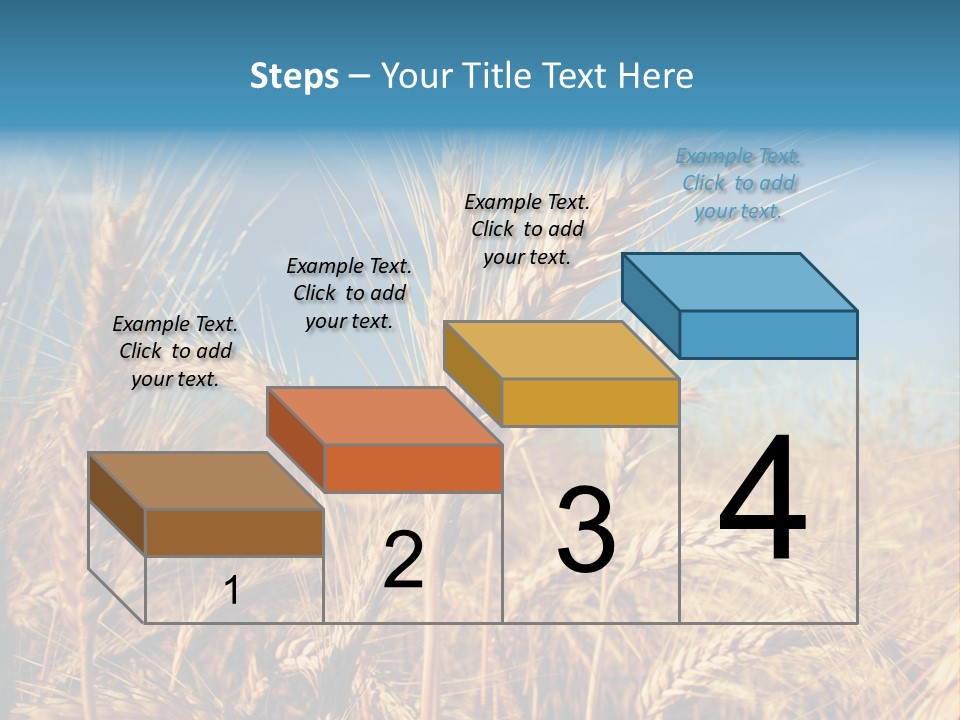 Steps – Your Title Text Here

Example Text. Click to add your text.

Example Text. Click to add your text.

Example Text. Click to add your text.

Example Text. Click to add your text.

1

2

3

4